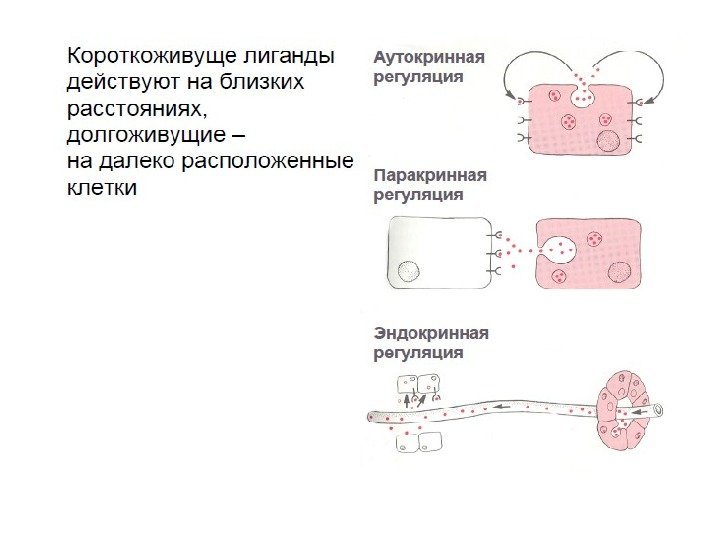 Короткоживуще лиганды действуют на близких расстояниях, долгоживущие – на далеко расположенные клетки

Аутокринная регуляция

Паракринная регуляция

Эндокринная регуляция